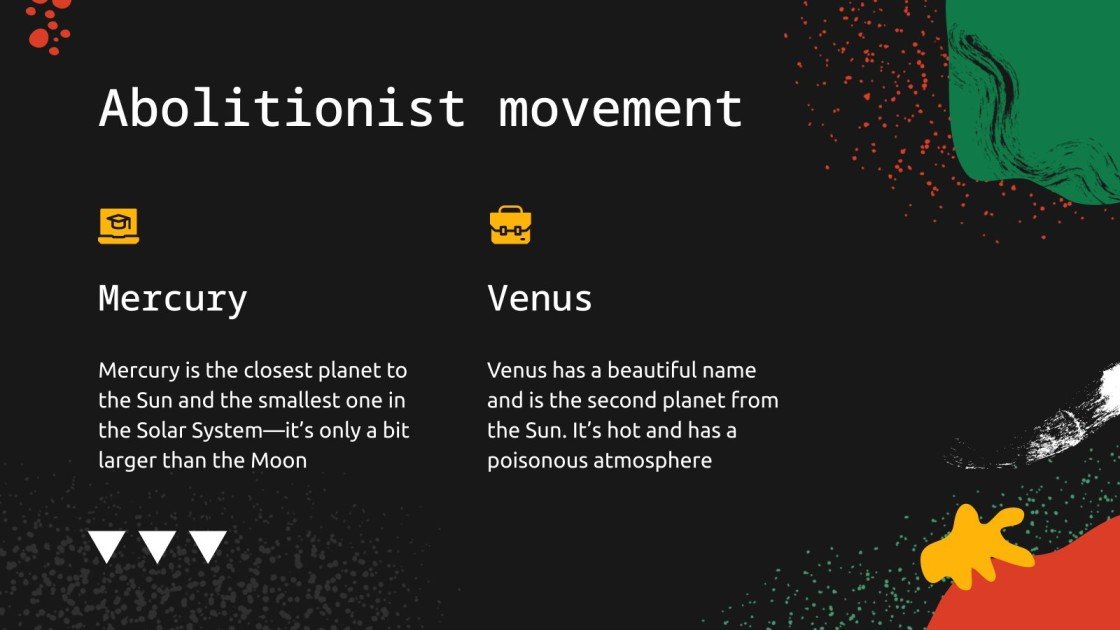 Abolitionist movement

Mercury

Mercury is the closest planet to the Sun and the smallest one in the Solar System—it's only a bit larger than the Moon

Venus

Venus has a beautiful name and is the second planet from the Sun. It's hot and has a poisonous atmosphere